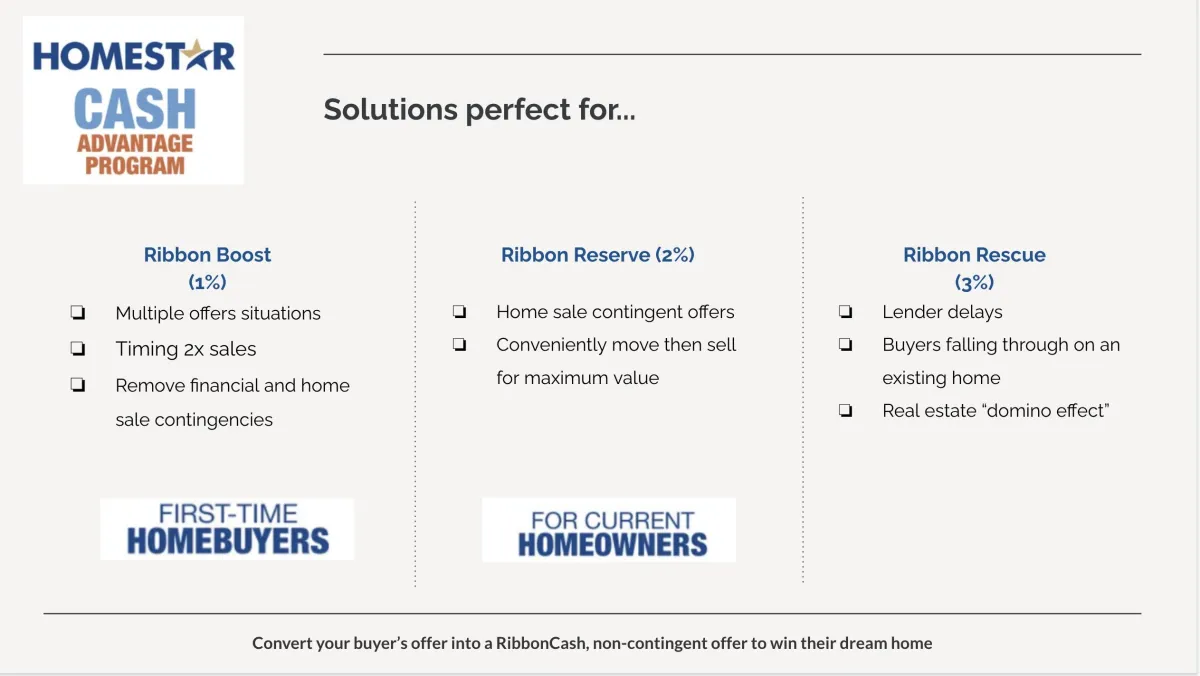 HOMESTAR CASH ADVANTAGE PROGRAM

Solutions perfect for...

Ribbon Boost (1%)

❏ Multiple offers situations
❏ Timing 2x sales
❏ Remove financial and home sale contingencies

FIRST-TIME HOMEBUYERS

Ribbon Reserve (2%)

❏ Home sale contingent offers
❏ Conveniently move then sell for maximum value

FOR CURRENT HOMEOWNERS

Ribbon Rescue (3%)

❏ Lender delays
❏ Buyers falling through on an existing home
❏ Real estate “domino effect”

Convert your buyer’s offer into a RibbonCash, non-contingent offer to win their dream home